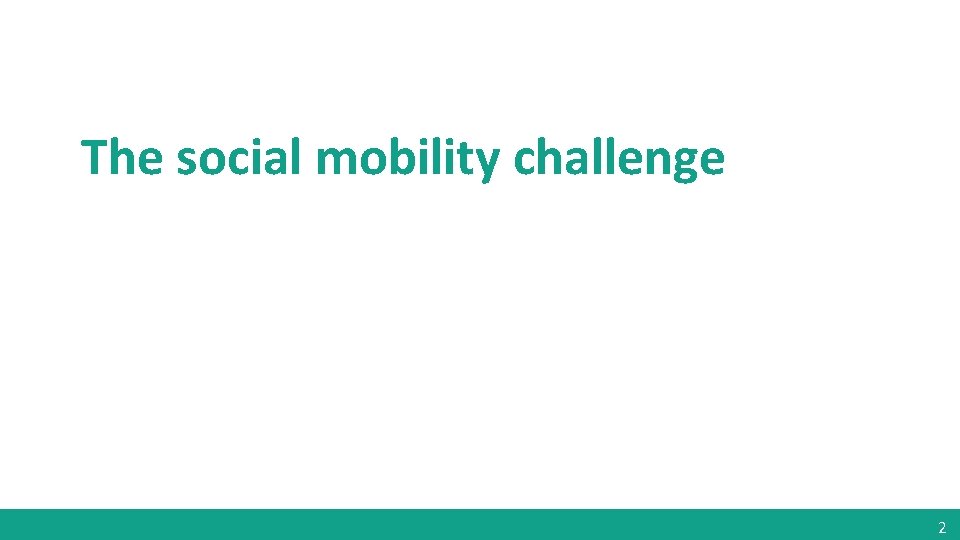 The social mobility challenge

2